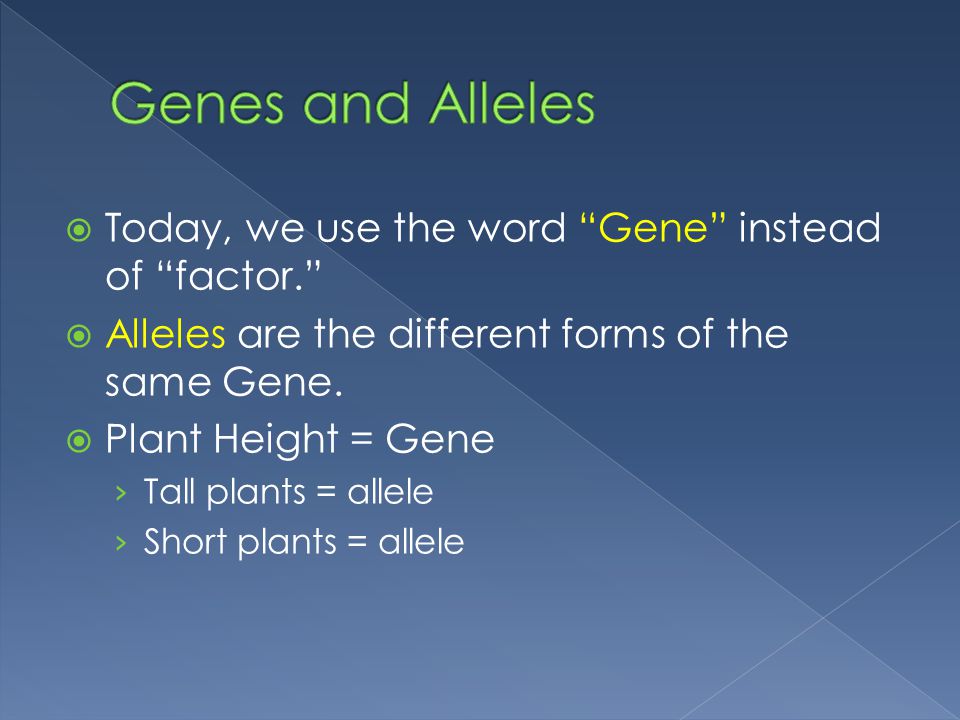 Genes and Alleles

Today, we use the word “Gene” instead of “factor.”

Alleles are the different forms of the same Gene.

Plant Height = Gene

› Tall plants = allele

› Short plants = allele